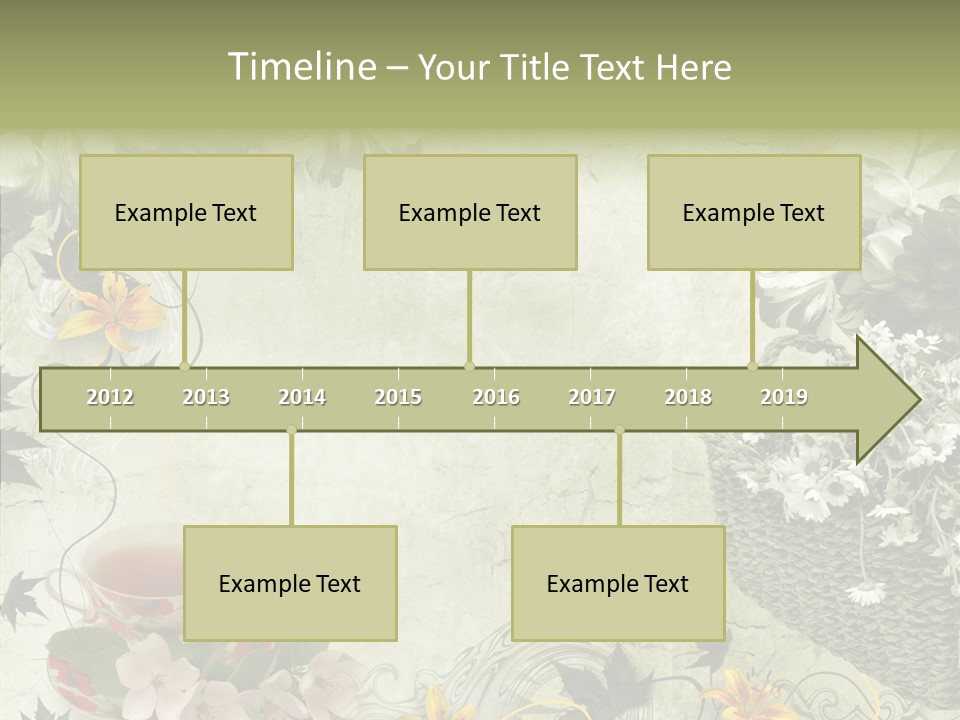 Timeline – Your Title Text Here

Example Text

Example Text

Example Text

2012 2013 2014 2015 2016 2017 2018 2019

Example Text

Example Text